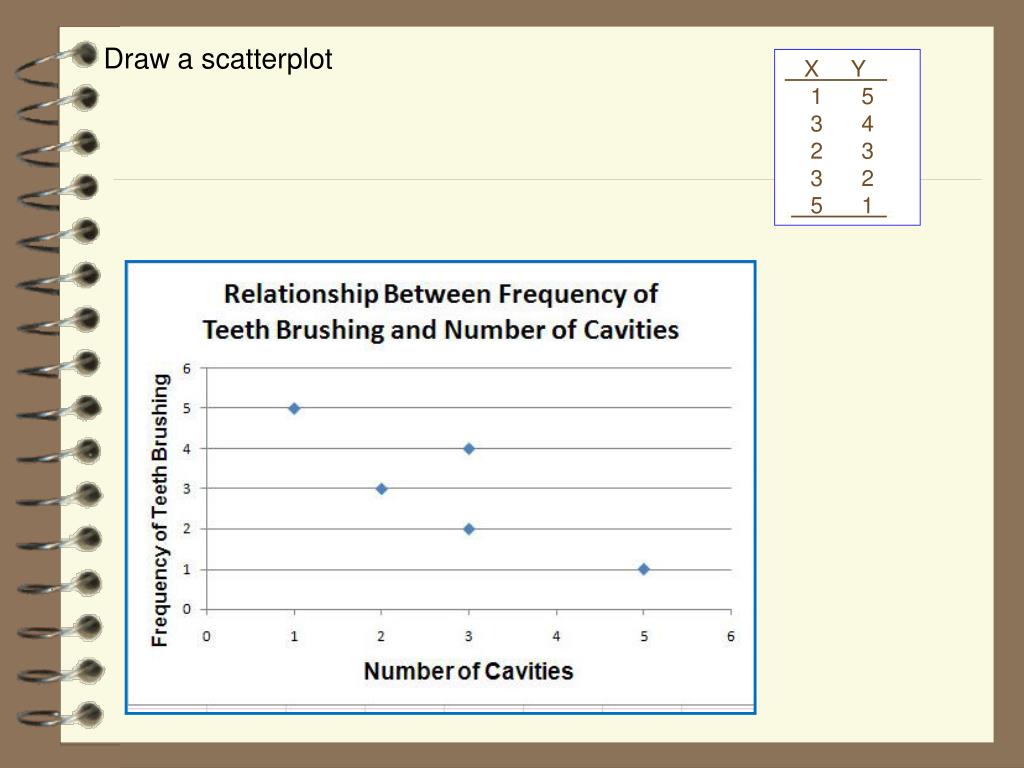 Draw a scatterplot

| X | Y |
|---|---|
| 1 | 5 |
| 3 | 4 |
| 2 | 3 |
| 3 | 2 |
| 5 | 1 |

Relationship Between Frequency of Teeth Brushing and Number of Cavities

Frequency of Teeth Brushing

6
5
4
3
2
1
0

0 1 2 3 4 5 6

Number of Cavities